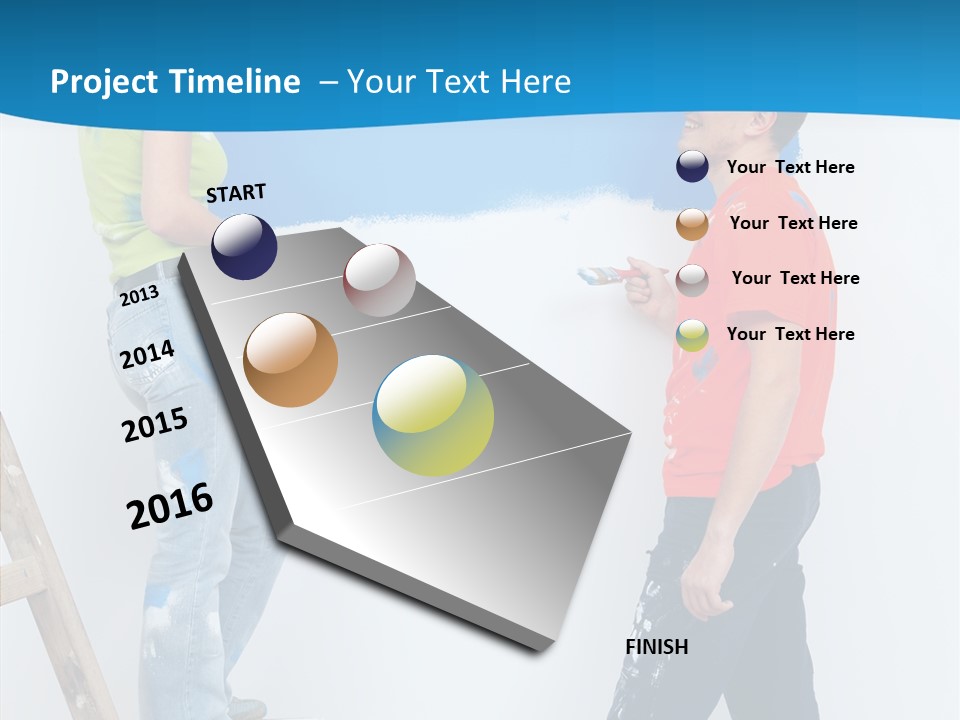 Project Timeline – Your Text Here

START

2013

2014

2015

2016

FINISH

Your Text Here

Your Text Here

Your Text Here

Your Text Here